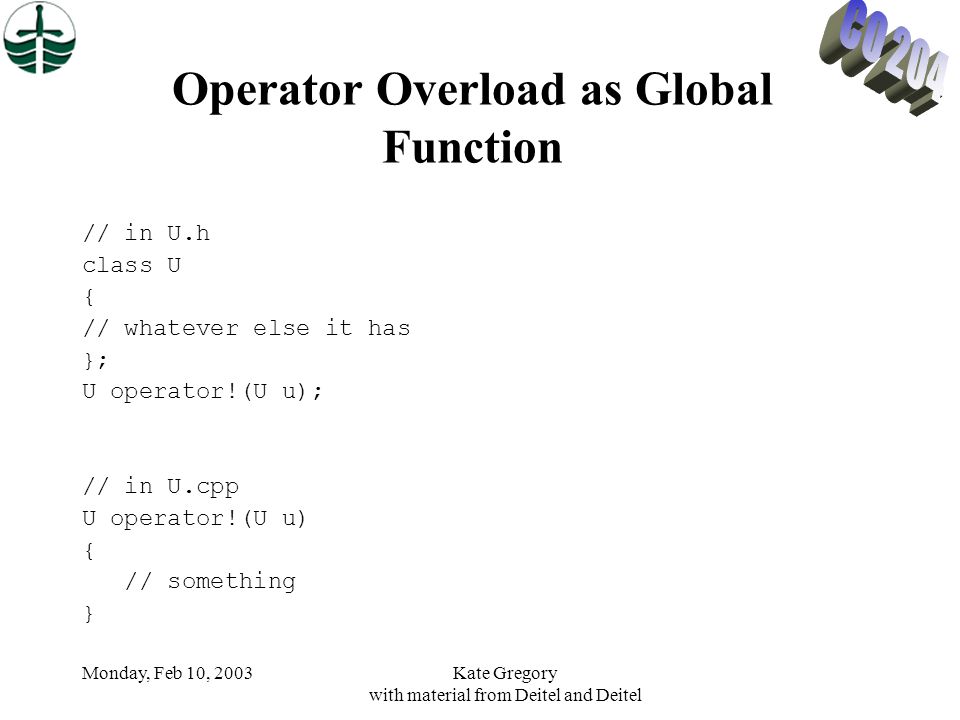 CO 204

Operator Overload as Global Function

// in U.h
class U
{
// whatever else it has
};
U operator!(U u);

// in U.cpp
U operator!(U u)
{
// something
}

Monday, Feb 10, 2003

Kate Gregory with material from Deitel and Deitel